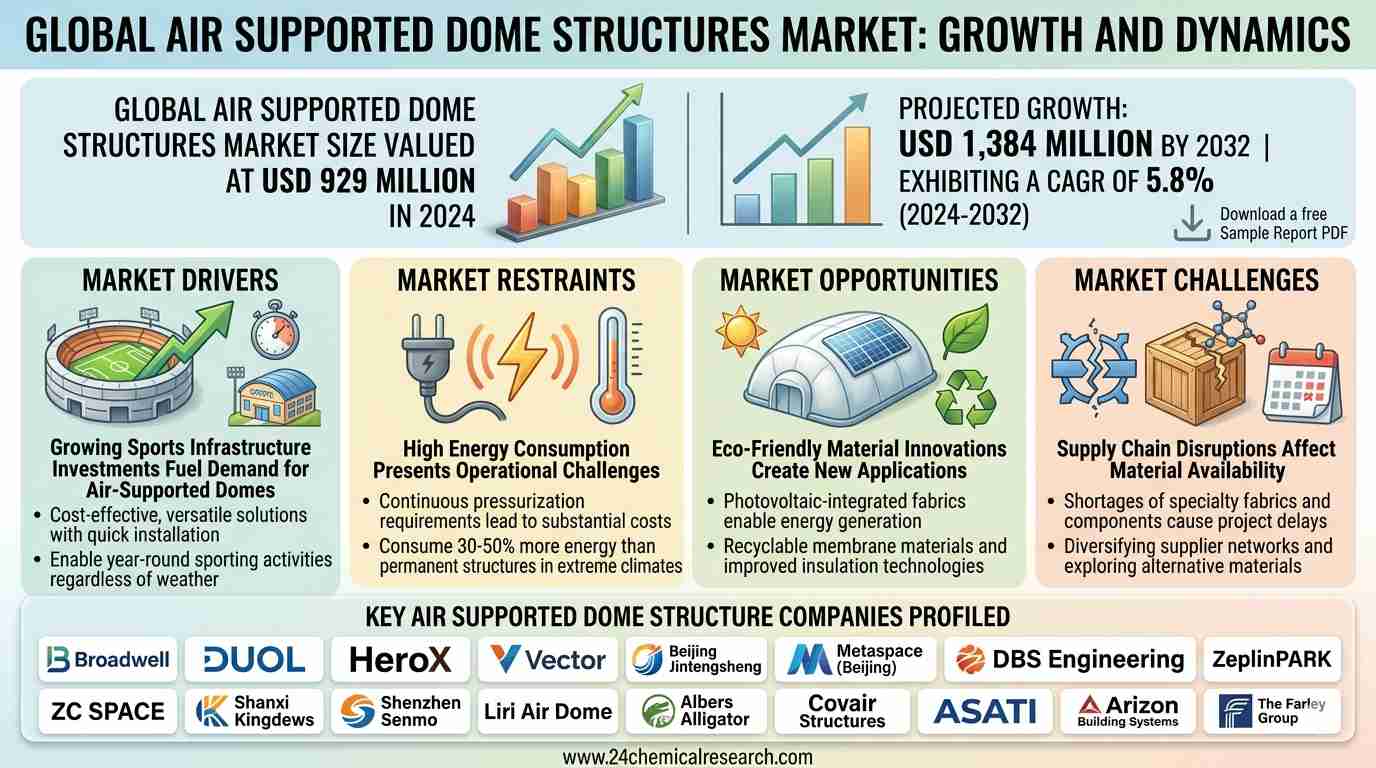 GLOBAL AIR SUPPORTED DOME STRUCTURES MARKET: GROWTH AND DYNAMICS

GLOBAL AIR SUPPORTED DOME STRUCTURES MARKET SIZE VALUED AT USD 929 MILLION IN 2024

PROJECTED GROWTH: USD 1,384 MILLION BY 2032 | EXHIBITING A CAGR OF 5.8% (2024-2032)

Download a free Sample Report PDF

MARKET DRIVERS

Growing Sports Infrastructure Investments Fuel Demand for Air-Supported Domes
• Cost-effective, versatile solutions with quick installation
• Enable year-round sporting activities regardless of weather

MARKET RESTRAINTS

High Energy Consumption Presents Operational Challenges
• Continuous pressurization requirements lead to substantial costs
• Consume 30-50% more energy than permanent structures in extreme climates

MARKET OPPORTUNITIES

Eco-Friendly Material Innovations Create New Applications
• Photovoltaic-integrated fabrics enable energy generation
• Recyclable membrane materials and improved insulation technologies

MARKET CHALLENGES

Supply Chain Disruptions Affect Material Availability
• Shortages of specialty fabrics and components cause project delays
• Diversifying supplier networks and exploring alternative materials

KEY AIR SUPPORTED DOME STRUCTURE COMPANIES PROFILED

Broadwell
DUOL
HeroX
Vector
Beijing Jintengsheng
Metaspace (Beijing)
DBS Engineering
ZeplinPARK
ZC SPACE
Shanxi Kingdews
Shenzhen Senmo
Liri Air Dome
Albers Alligator
Covair Structures
ASATI
Arizon Building Systems
The Farley Group

www.24chemicalresearch.com